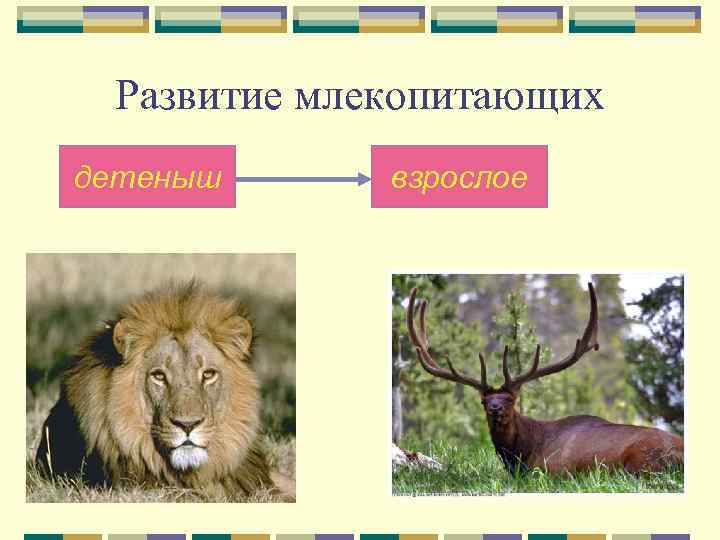 Развитие млекопитающих

детеныш

взрослое